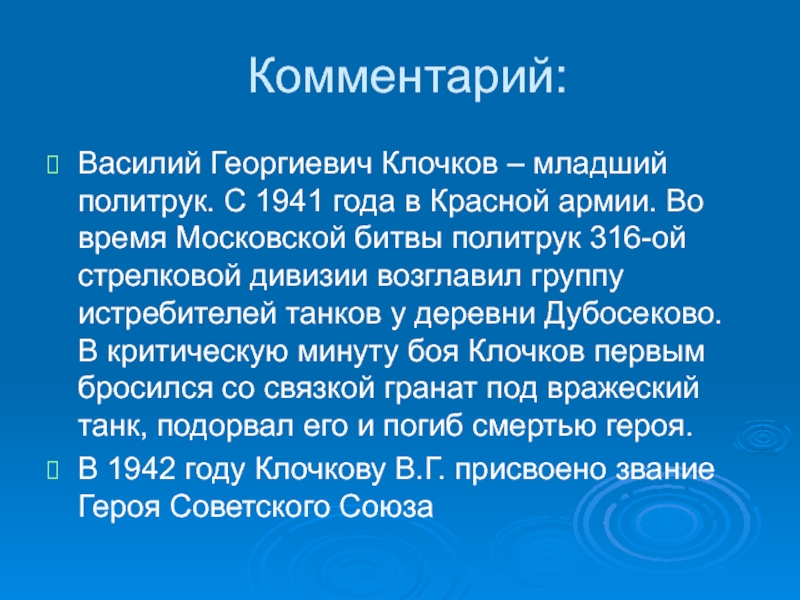 Комментарий:

Василий Георгиевич Клочков – младший политрук. С 1941 года в Красной армии. Во время Московской битвы политрук 316-ой стрелковой дивизии возглавил группу истребителей танков у деревни Дубосеково. В критическую минуту боя Клочков первым бросился со связкой гранат под вражеский танк, подорвал его и погиб смертью героя.

В 1942 году Клочкову В.Г. присвоено звание Героя Советского Союза